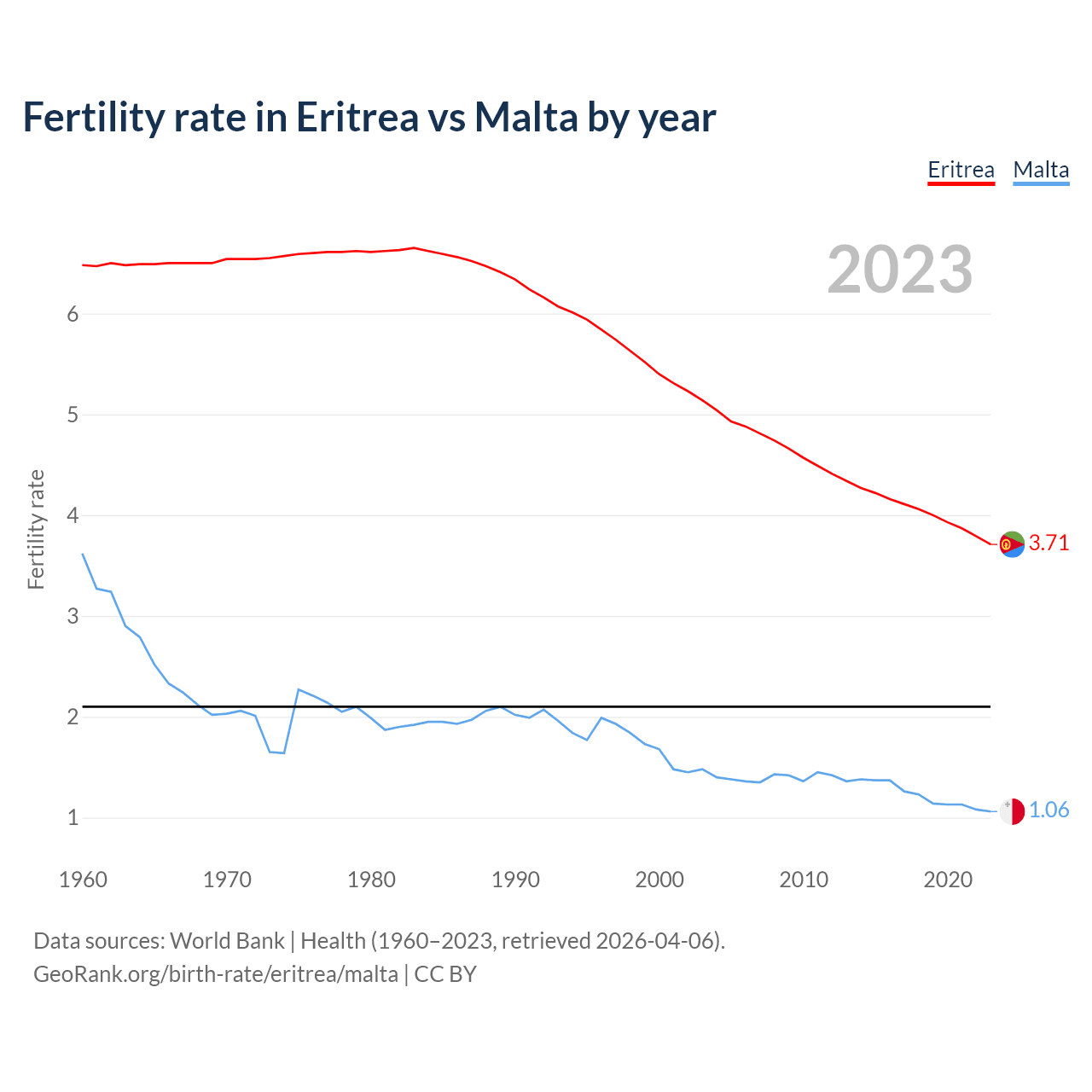 Fertility rate in Eritrea vs Malta by year

Eritrea Malta

2023

Fertility rate

6
5
4
3
2
1

3.71
1.06

1960 1970 1980 1990 2000 2010 2020

Data sources: World Bank | Health (1960–2023, retrieved 2026-04-06).
GeoRank.org/birth-rate/eritrea/malta | CC BY